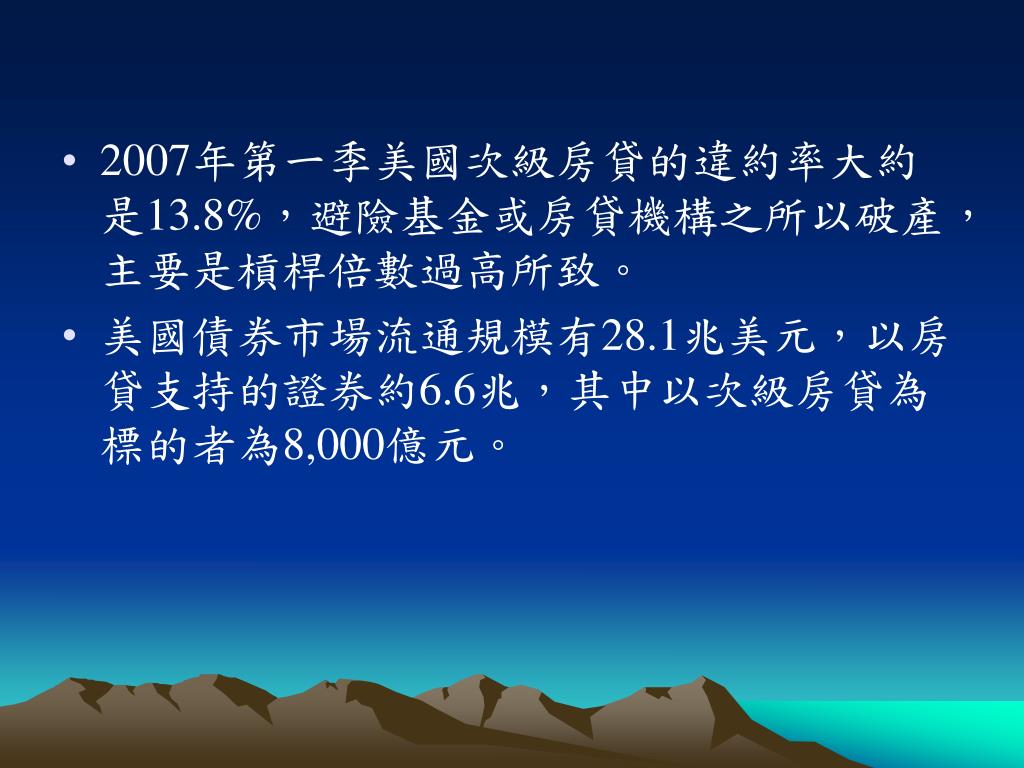 • 2007年第一季美國次級房貸的違約率大約是13.8%，避險基金或房貸機構之所以破產，主要是槓桿倍數過高所致。

• 美國債券市場流通規模有28.1兆美元，以房貸支持的證券約6.6兆，其中以次級房貸為標的者為8,000億元。